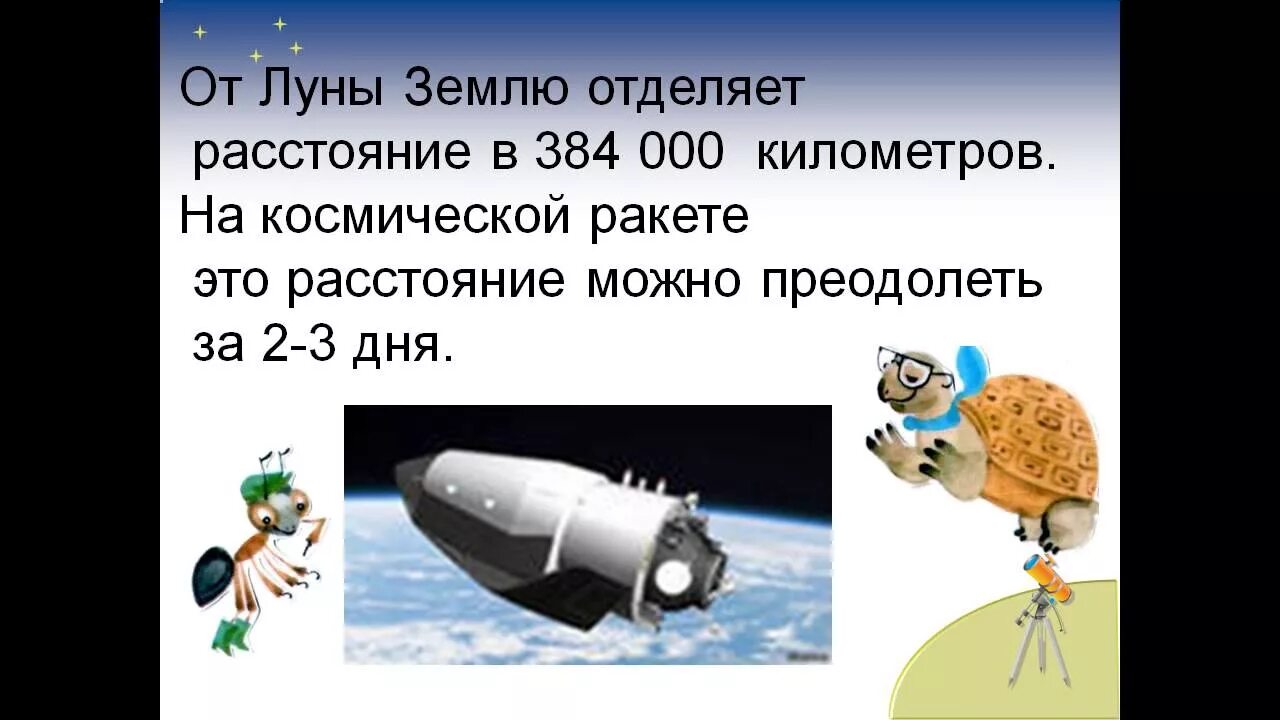 От Луны Землю отделяет расстояние в 384 000 километров. На космической ракете это расстояние можно преодолеть за 2-3 дня.